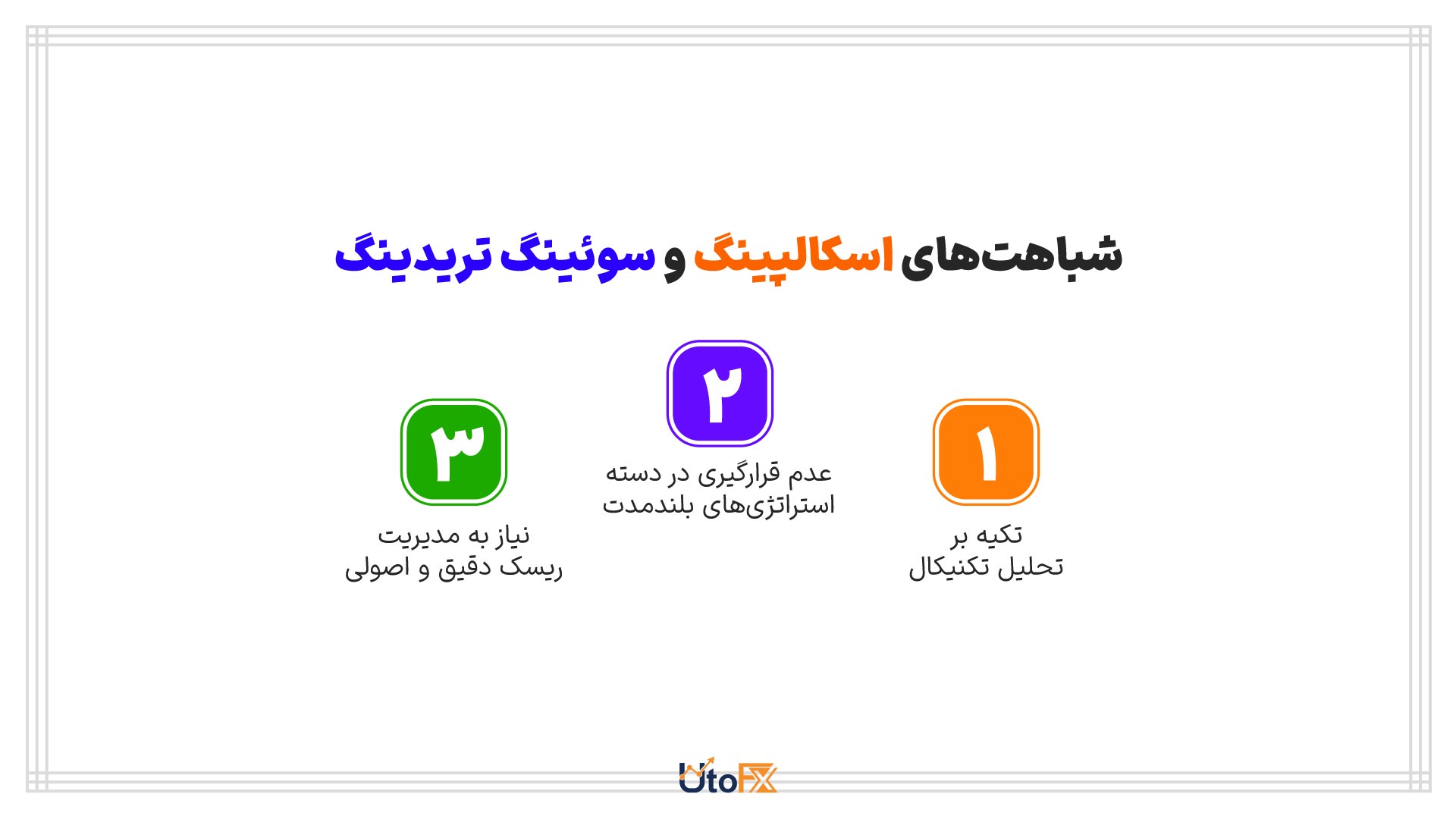 شباهت‌های اسکالپینگ و سوئینگ تریدینگ

۱
تکیه بر
تحلیل تکنیکال

۲
عدم قرارگیری در دسته
استراتژی‌های بلندمدت

۳
نیاز به مدیریت
ریسک دقیق و اصولی

UtoFX